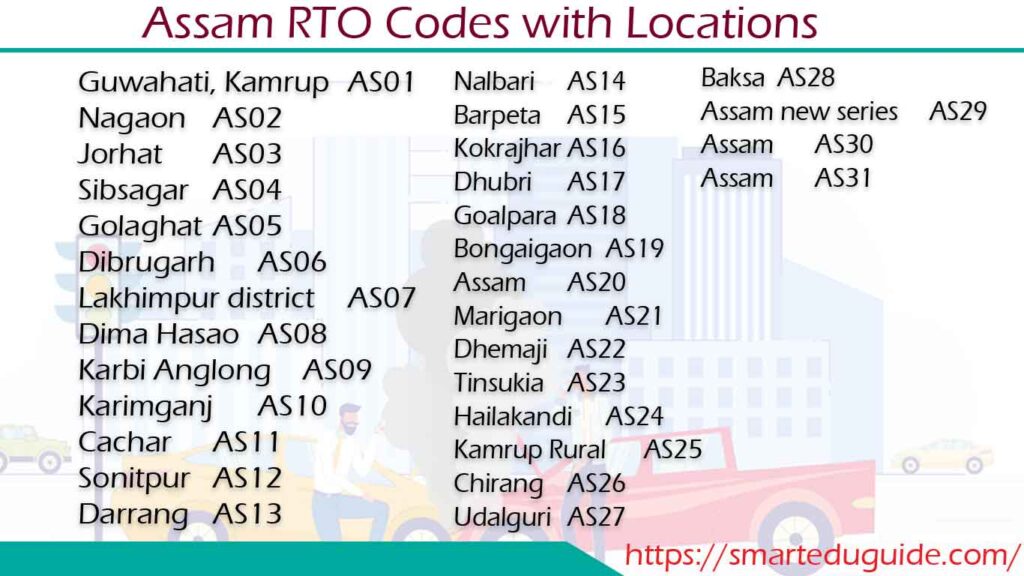 Assam RTO Codes with Locations

Guwahati, Kamrup AS01
Nagaon AS02
Jorhat AS03
Sibsagar AS04
Golaghat AS05
Dibrugarh AS06
Lakhimpur district AS07
Dima Hasao AS08
Karbi Anglong AS09
Karimganj AS10
Cachar AS11
Sonitpur AS12
Darrang AS13

Nalbari AS14
Barpeta AS15
Kokrajhar AS16
Dhubri AS17
Goalpara AS18
Bongaigaon AS19
Assam AS20
Marigaon AS21
Dhemaji AS22
Tinsukia AS23
Hailakandi AS24
Kamrup Rural AS25
Chirang AS26
Udalguri AS27

Baksa AS28
Assam new series AS29
Assam AS30
Assam AS31

https://smarteduguide.com/